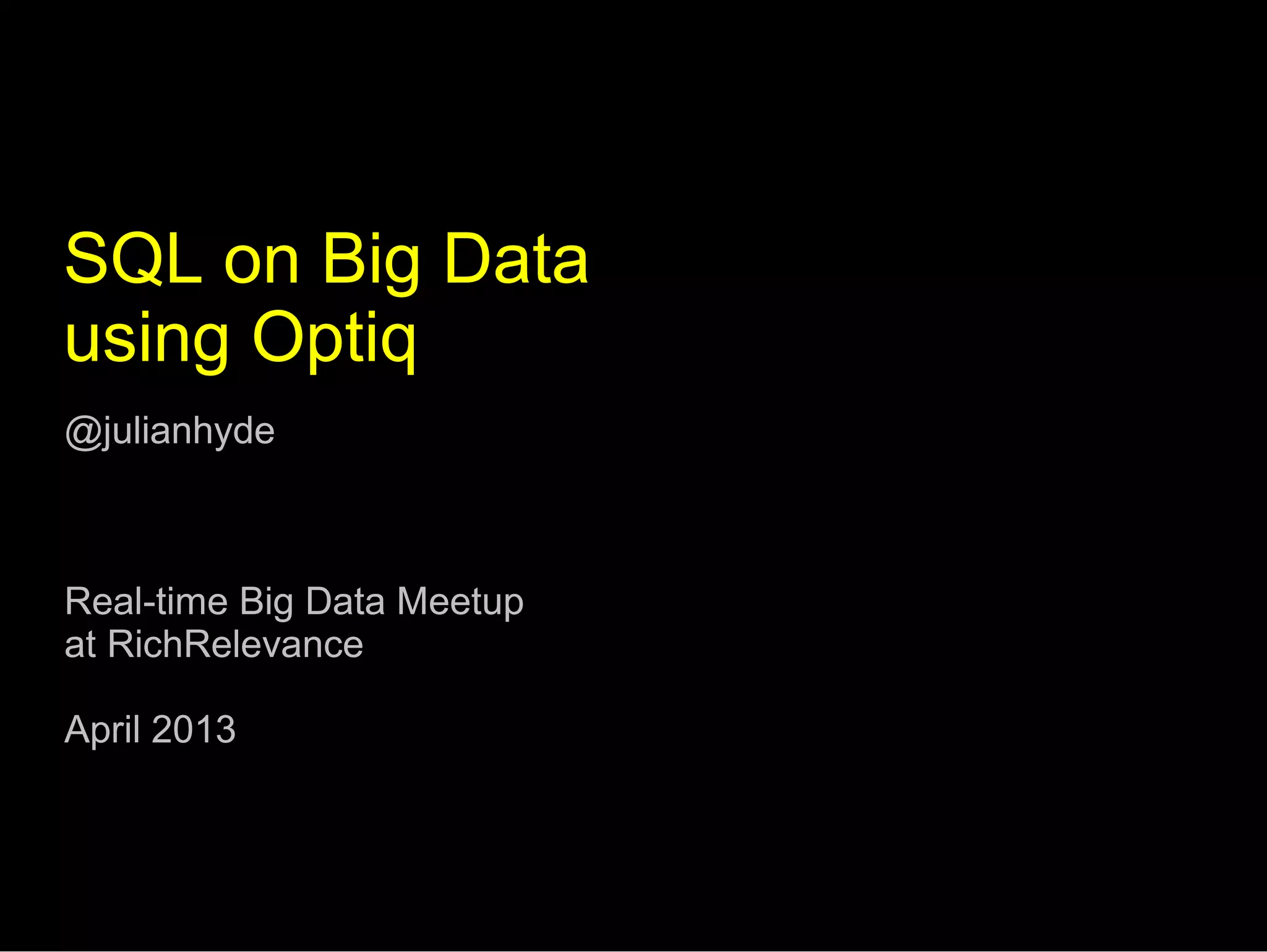 SQL on Big Data
using Optiq

@julianhyde

Real-time Big Data Meetup
at RichRelevance

April 2013